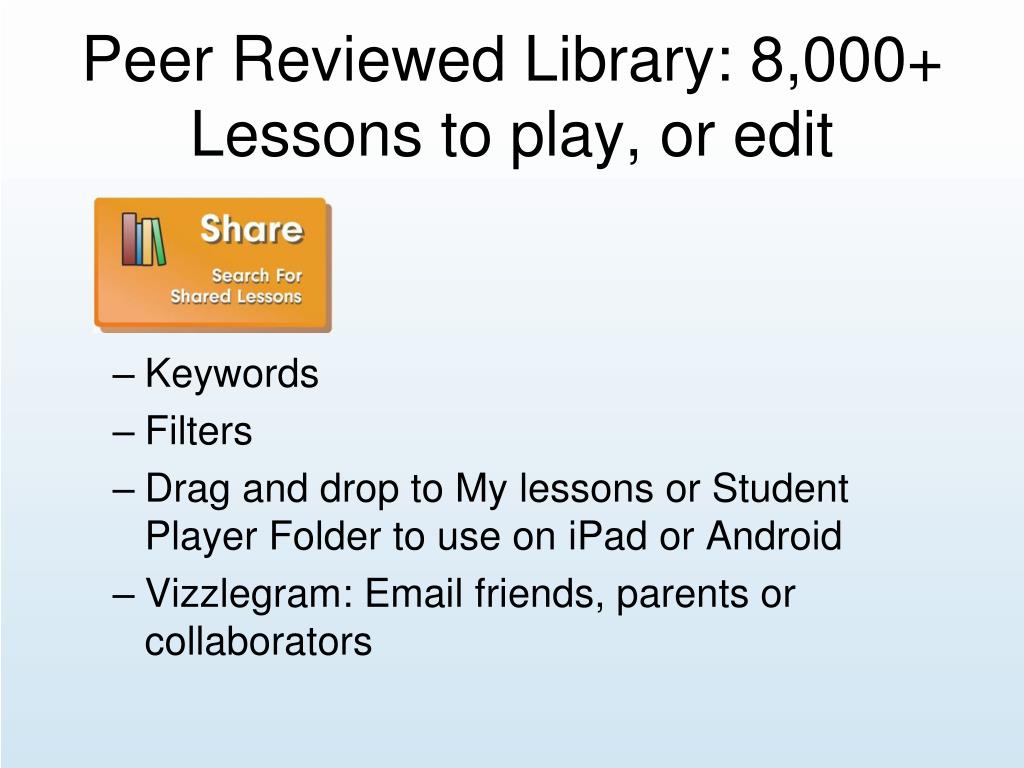 Peer Reviewed Library: 8,000+ Lessons to play, or edit

Share
Search For
Shared Lessons

– Keywords
– Filters
– Drag and drop to My lessons or Student Player Folder to use on iPad or Android
– Vizzlegram: Email friends, parents or collaborators